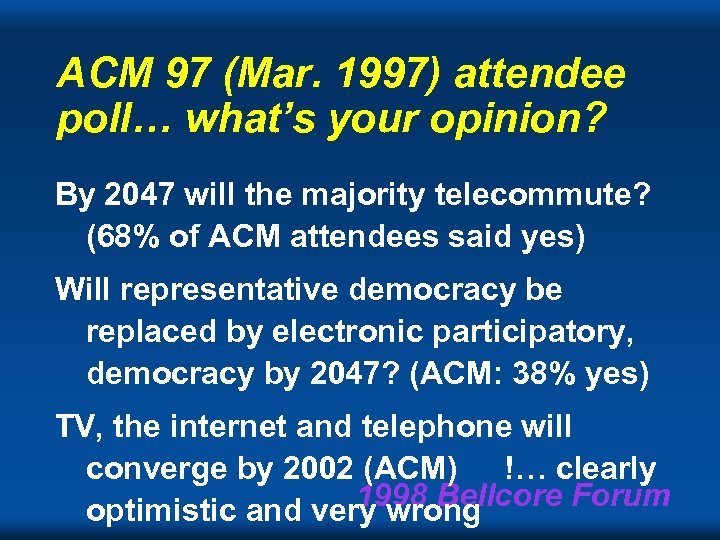 ACM 97 (Mar. 1997) attendee poll… what's your opinion?

By 2047 will the majority telecommute? (68% of ACM attendees said yes)

Will representative democracy be replaced by electronic participatory, democracy by 2047? (ACM: 38% yes)

TV, the internet and telephone will converge by 2002 (ACM) !… clearly optimistic and very wrong

1998 Bellcore Forum